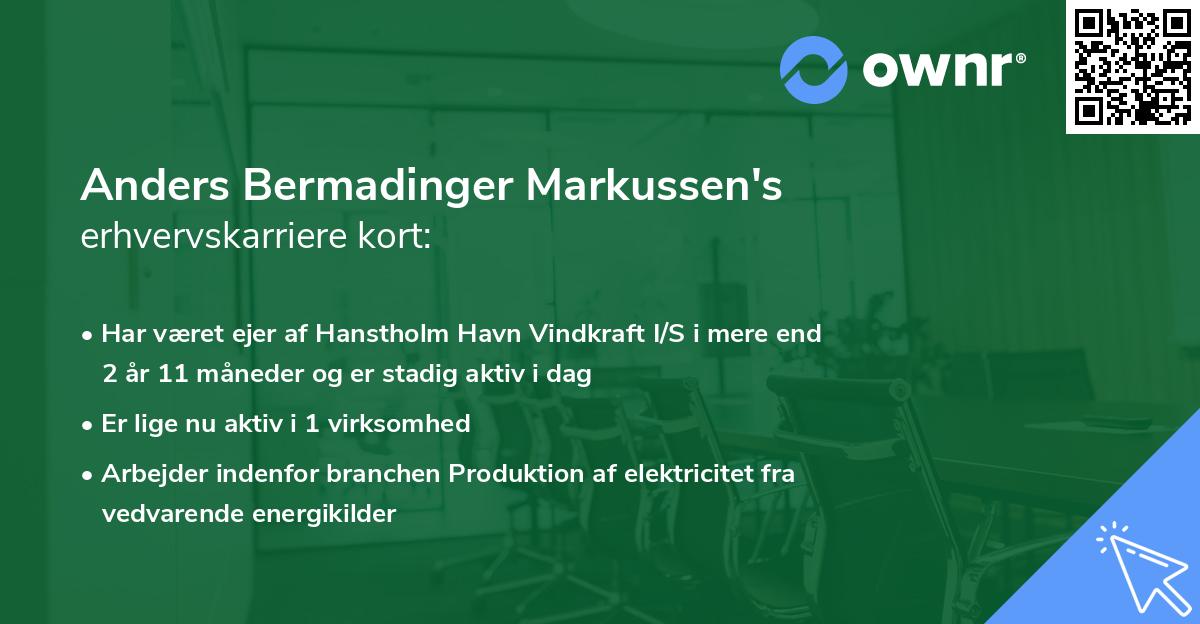 ownr®

Anders Bermadinger Markussen's
erhvervskarriere kort:

• Har været ejer af Hanstholm Havn Vindkraft I/S i mere end 2 år 11 måneder og er stadig aktiv i dag
• Er lige nu aktiv i 1 virksomhed
• Arbejder indenfor branchen Produktion af elektricitet fra vedvarende energikilder